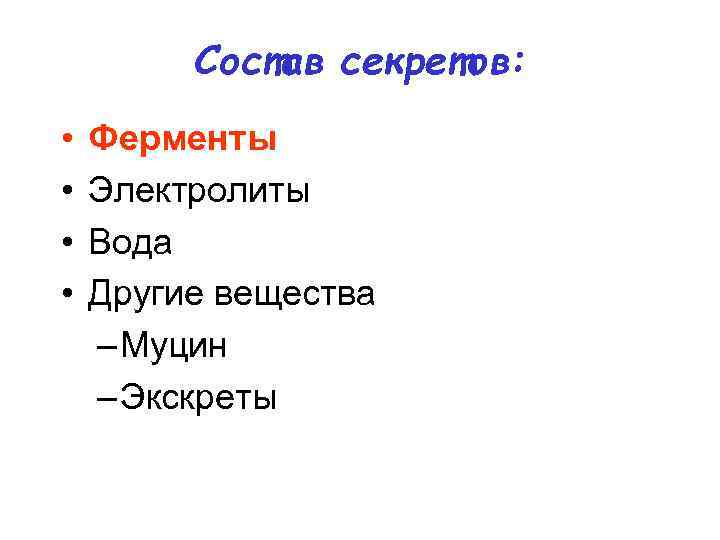 Состав секретов:

• Ферменты
• Электролиты
• Вода
• Другие вещества
– Муцин
– Экскреты